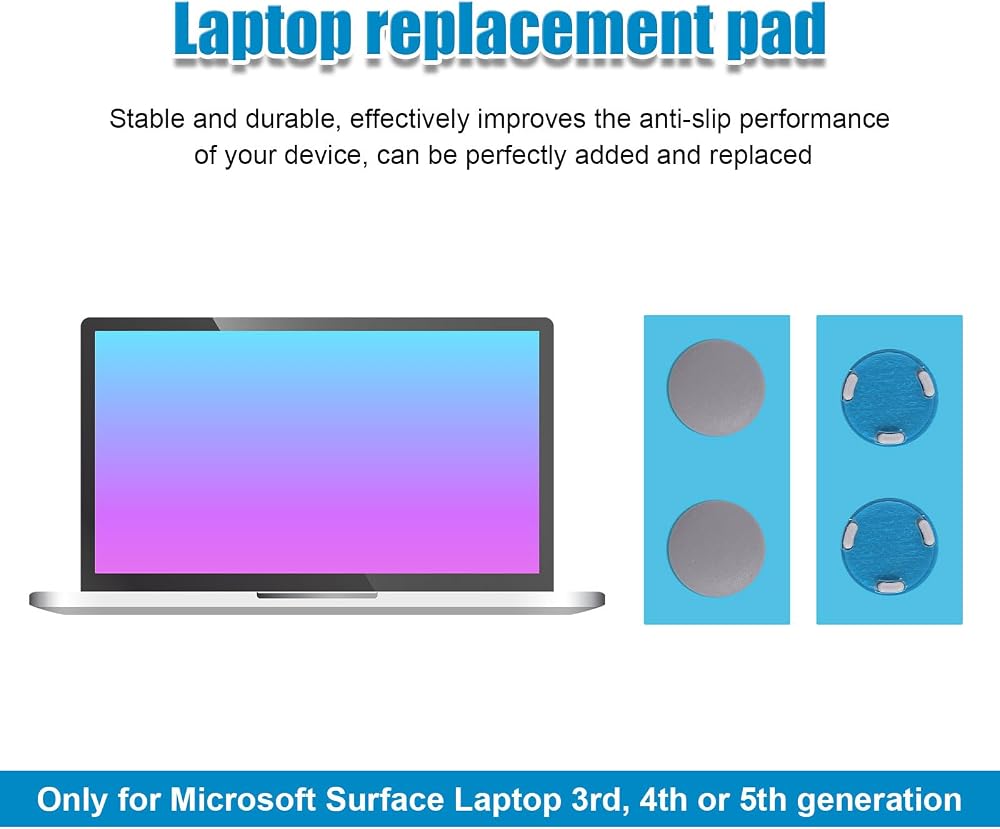 Laptop replacement pad

Stable and durable, effectively improves the anti-slip performance of your device, can be perfectly added and replaced

Only for Microsoft Surface Laptop 3rd, 4th or 5th generation